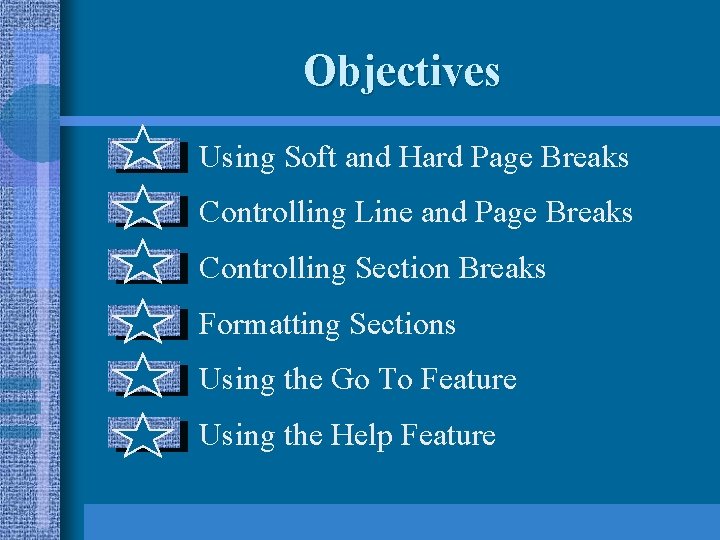 Objectives

Using Soft and Hard Page Breaks
Controlling Line and Page Breaks
Controlling Section Breaks
Formatting Sections
Using the Go To Feature
Using the Help Feature